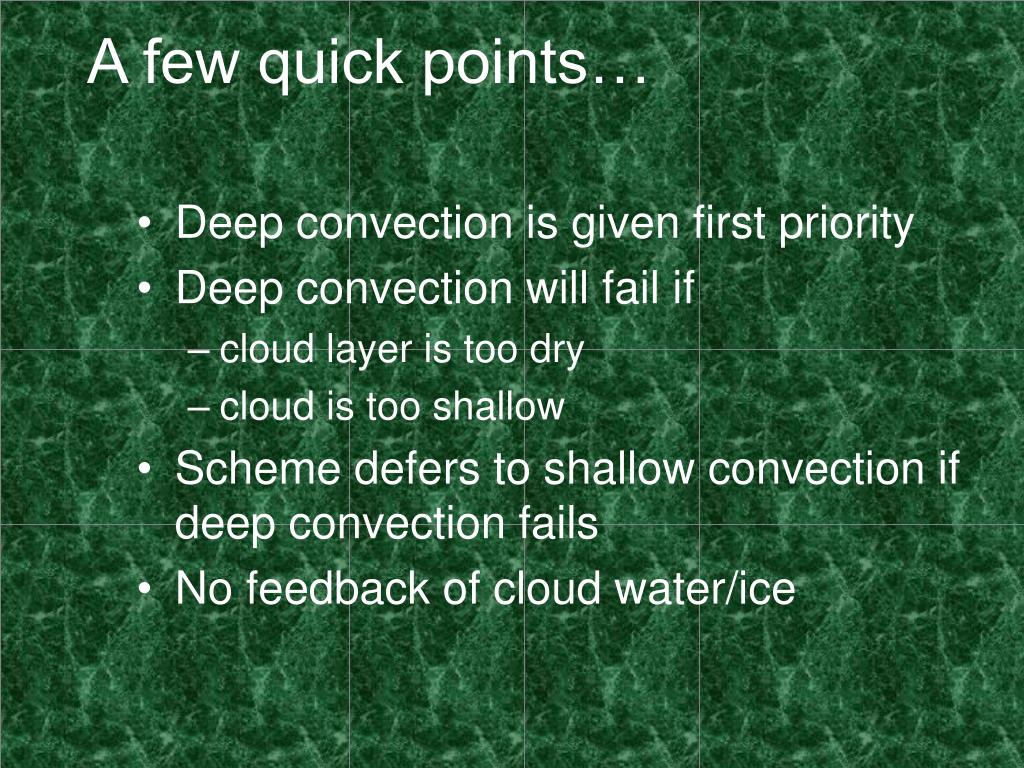 A few quick points…

• Deep convection is given first priority
• Deep convection will fail if
– cloud layer is too dry
– cloud is too shallow
• Scheme defers to shallow convection if deep convection fails
• No feedback of cloud water/ice